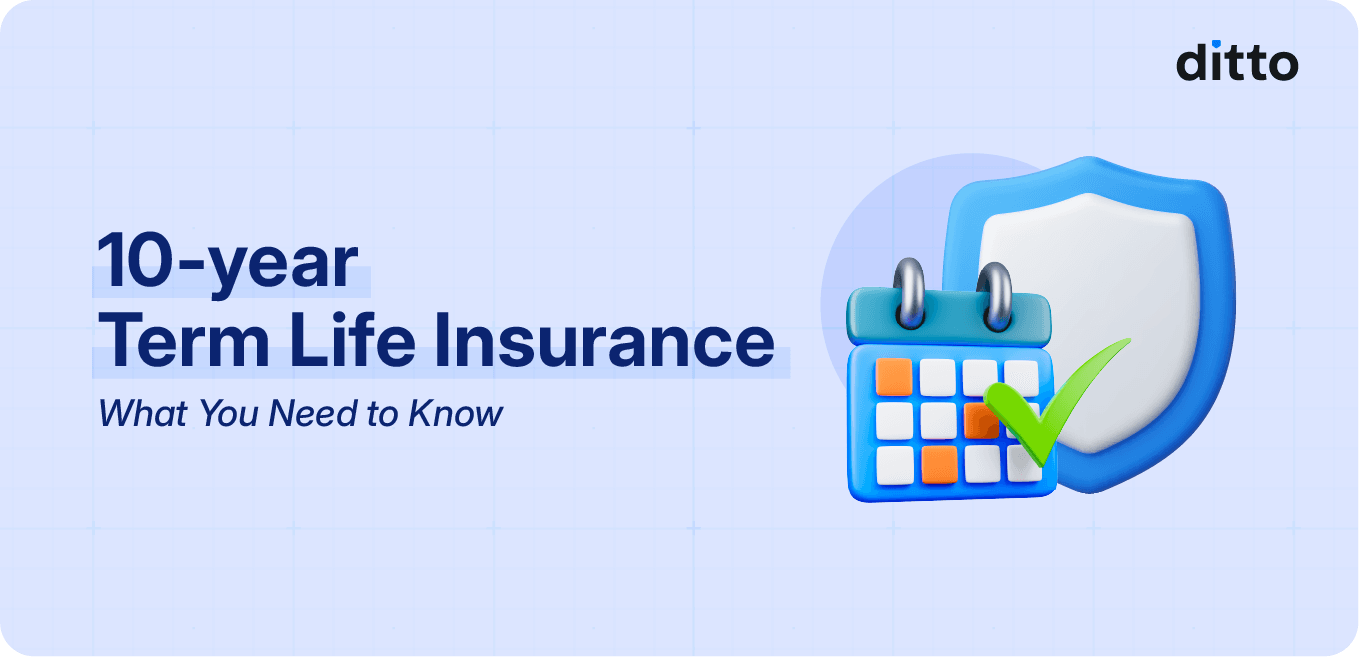 ditto

10-year
Term Life Insurance

What You Need to Know